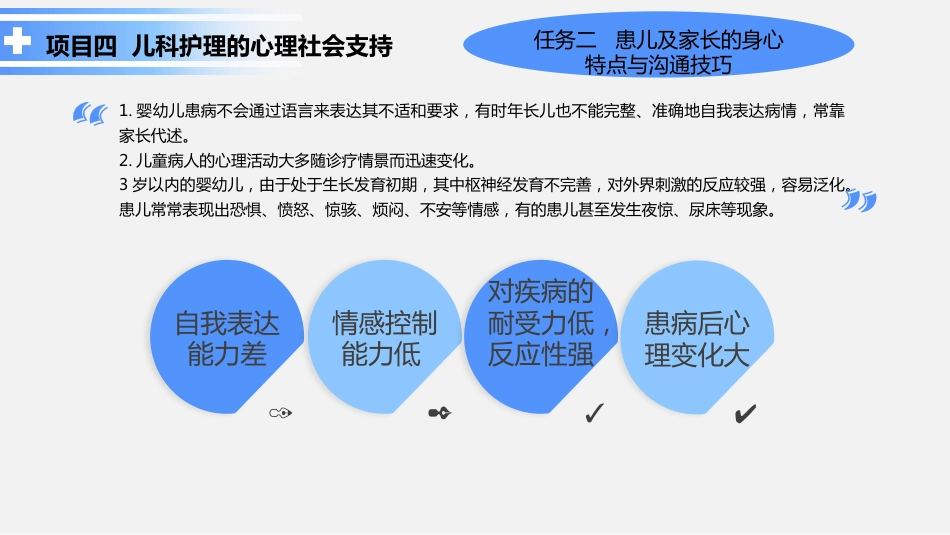 项目四 儿科护理的心理社会支持

任务二 患儿及家长的身心特点与沟通技巧

1. 婴幼儿患病不会通过语言来表达其不适和要求，有时年长儿也不能完整、准确地自我表达病情，常靠家长代述。
2. 儿童病人的心理活动大多随诊疗情景而迅速变化。
3 岁以内的婴幼儿，由于处于生长发育初期，其中枢神经发育不完善，对外界刺激的反应较强，容易泛化。患儿常常表现出恐惧、愤怒、惊骇、烦闷、不安等情感，有的患儿甚至发生夜惊、尿床等现象。

自我表达能力差

情感控制能力低

对疾病的耐受力低，反应性强

患病后心理变化大